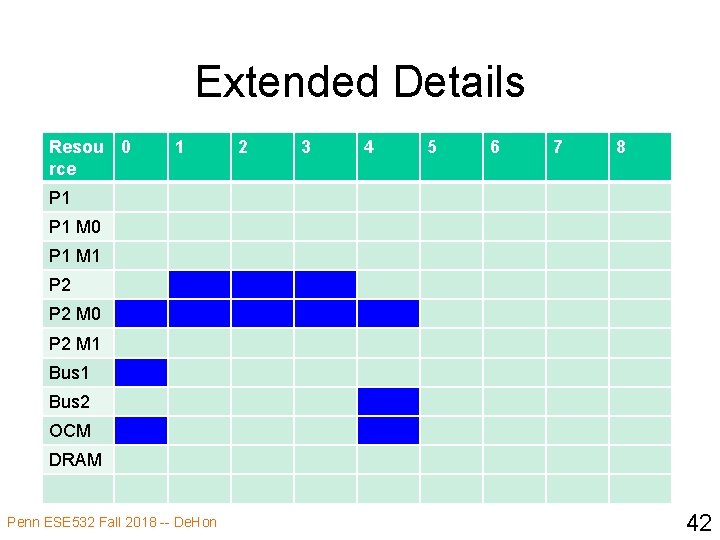 Extended Details

| Resource | 0 | 1 | 2 | 3 | 4 | 5 | 6 | 7 | 8 |
|---|---|---|---|---|---|---|---|---|---|
| P1 | | | | | | | | | |
| P1 M0 | | | | | | | | | |
| P1 M1 | | | | | | | | | |
| P2 | | | | | | | | | |
| P2 M0 | | | | | | | | | |
| P2 M1 | | | | | | | | | |
| Bus1 | | | | | | | | | |
| Bus2 | | | | | | | | | |
| OCM | | | | | | | | | |
| DRAM | | | | | | | | | |
| | | | | | | | | | |

Penn ESE532 Fall 2018 -- DeHon

42